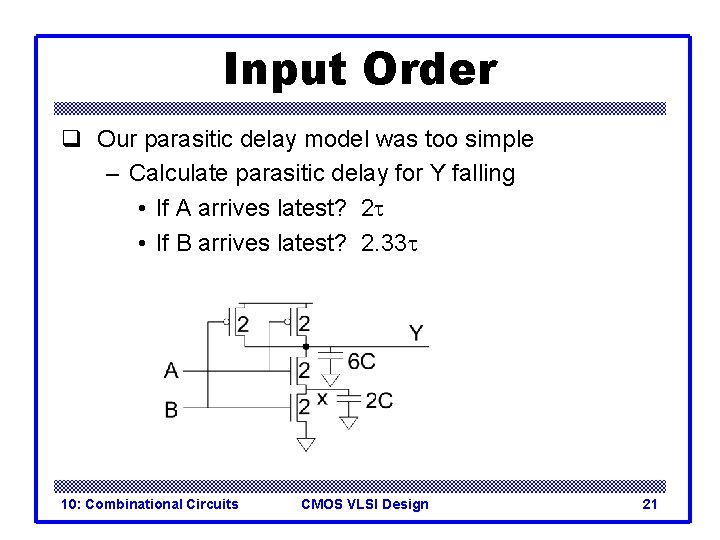 Input Order

❑ Our parasitic delay model was too simple

– Calculate parasitic delay for Y falling

• If A arrives latest? $2\tau$

• If B arrives latest? $2.33\tau$

2
2
Y
A
2
6C
B
2
x
2C

10: Combinational Circuits
CMOS VLSI Design
21